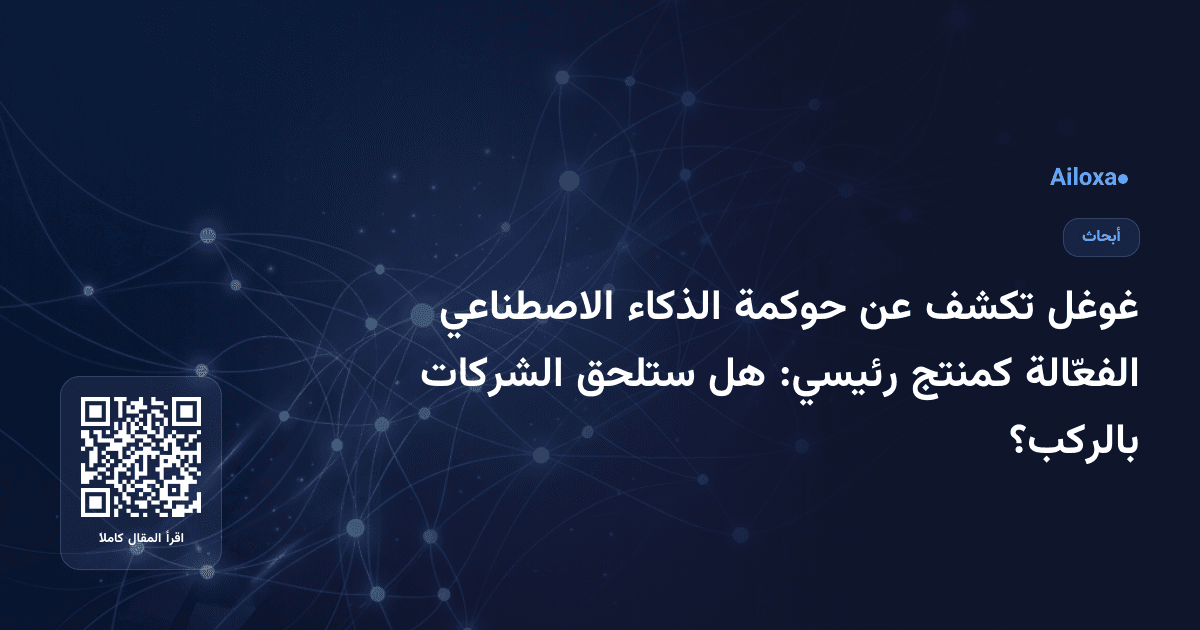 Ailoxa

أبحاث

غوغل تكشف عن حوكمة الذكاء الاصطناعي الفعّالة كمنتج رئيسي: هل ستلحق الشركات بالركب؟

اقرأ المقال كاملا